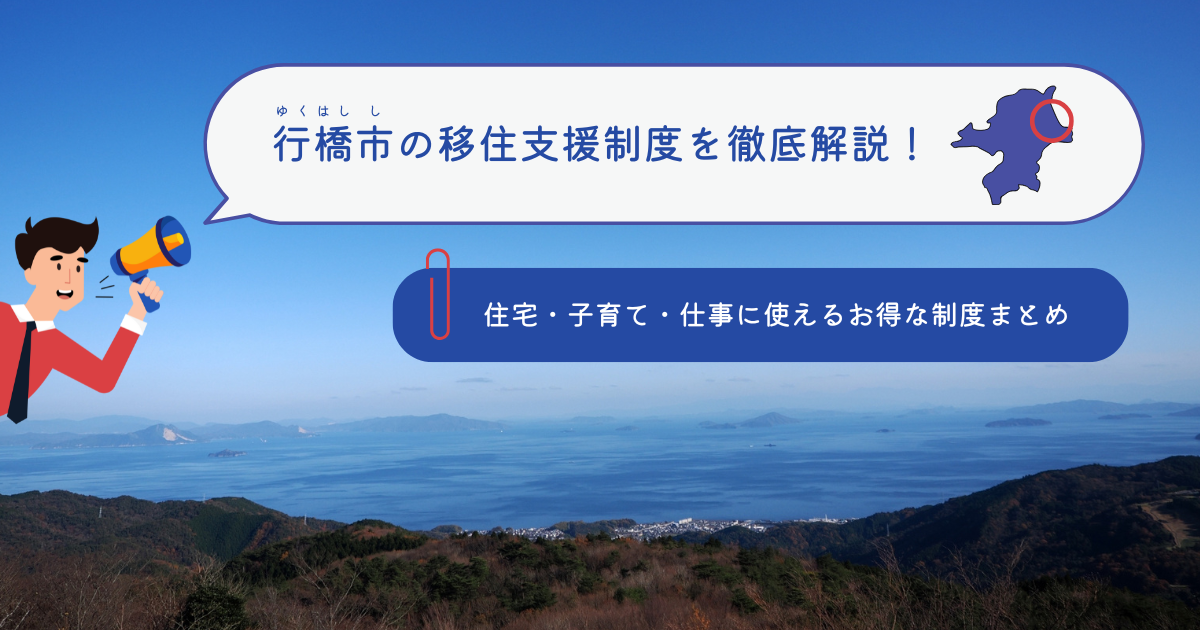 ゆくはしし
行橋市の移住支援制度を徹底解説！

住宅・子育て・仕事に使えるお得な制度まとめ